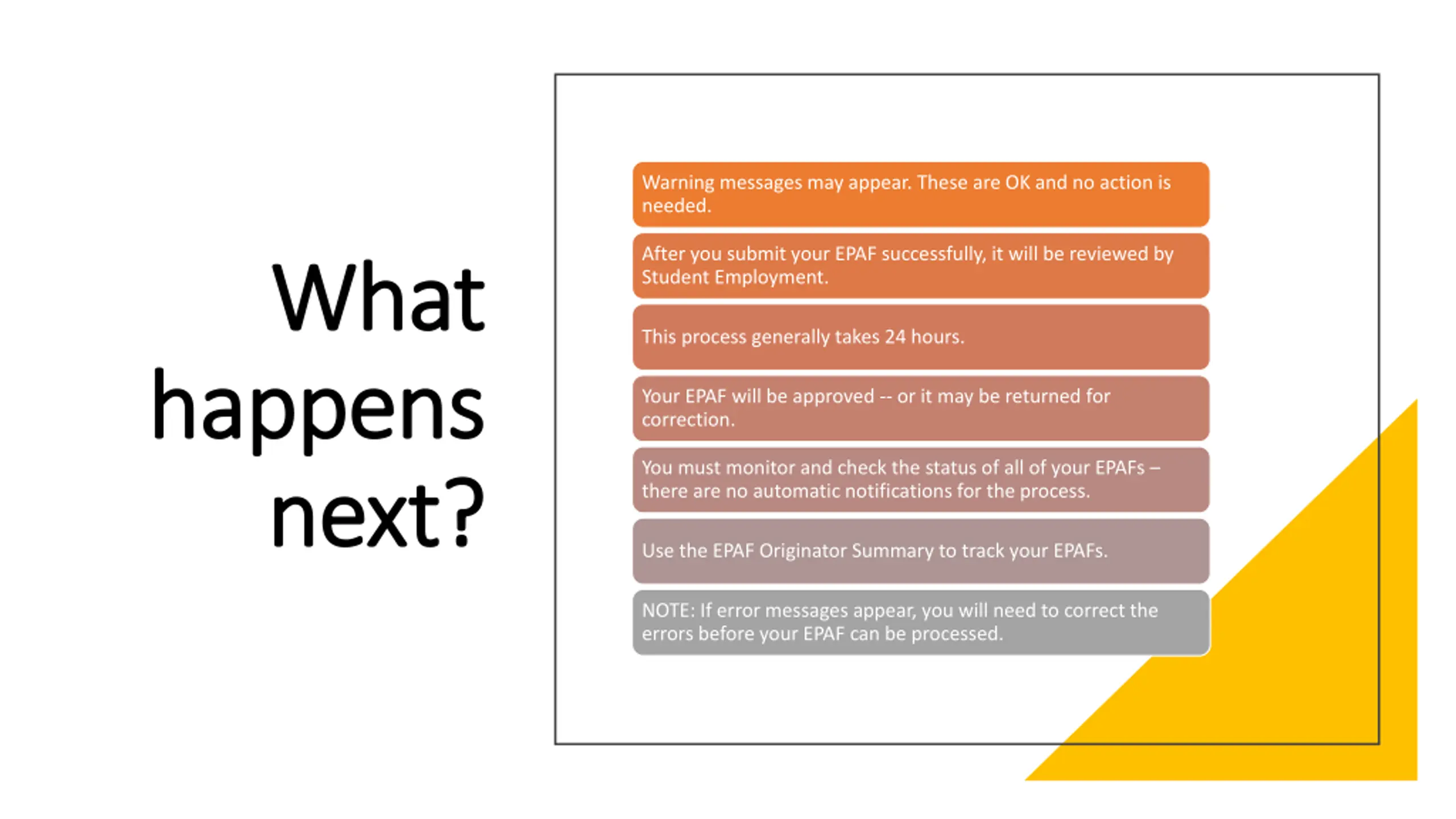 What happens next?

Warning messages may appear. These are OK and no action is needed.

After you submit your EPAF successfully, it will be reviewed by Student Employment.

This process generally takes 24 hours.

Your EPAF will be approved -- or it may be returned for correction.

You must monitor and check the status of all of your EPAFs – there are no automatic notifications for the process.

Use the EPAF Originator Summary to track your EPAFs.

NOTE: If error messages appear, you will need to correct the errors before your EPAF can be processed.